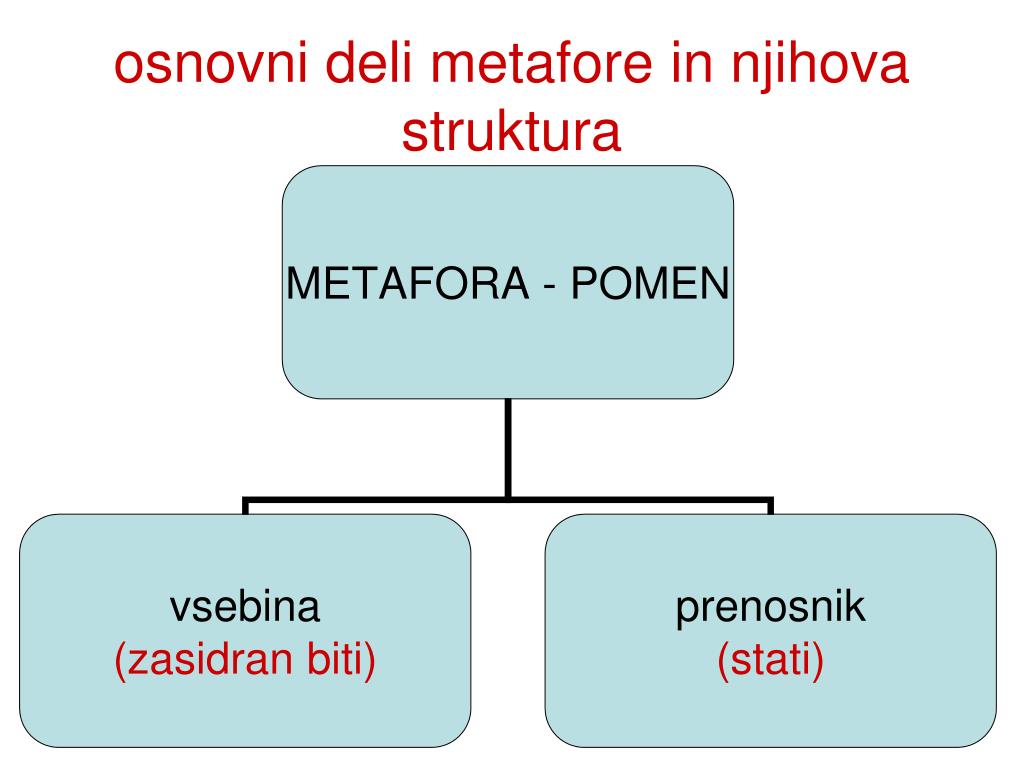 osnovni deli metafore in njihova struktura

METAFORA - POMEN

vsebina
(zasidran biti)

prenosnik
(stati)